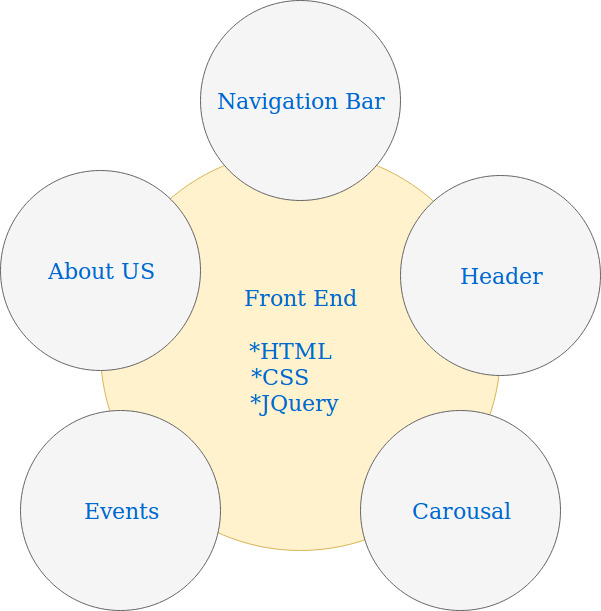 Navigation Bar

About US

Header

Front End

*HTML
*CSS
*JQuery

Events

Carousal